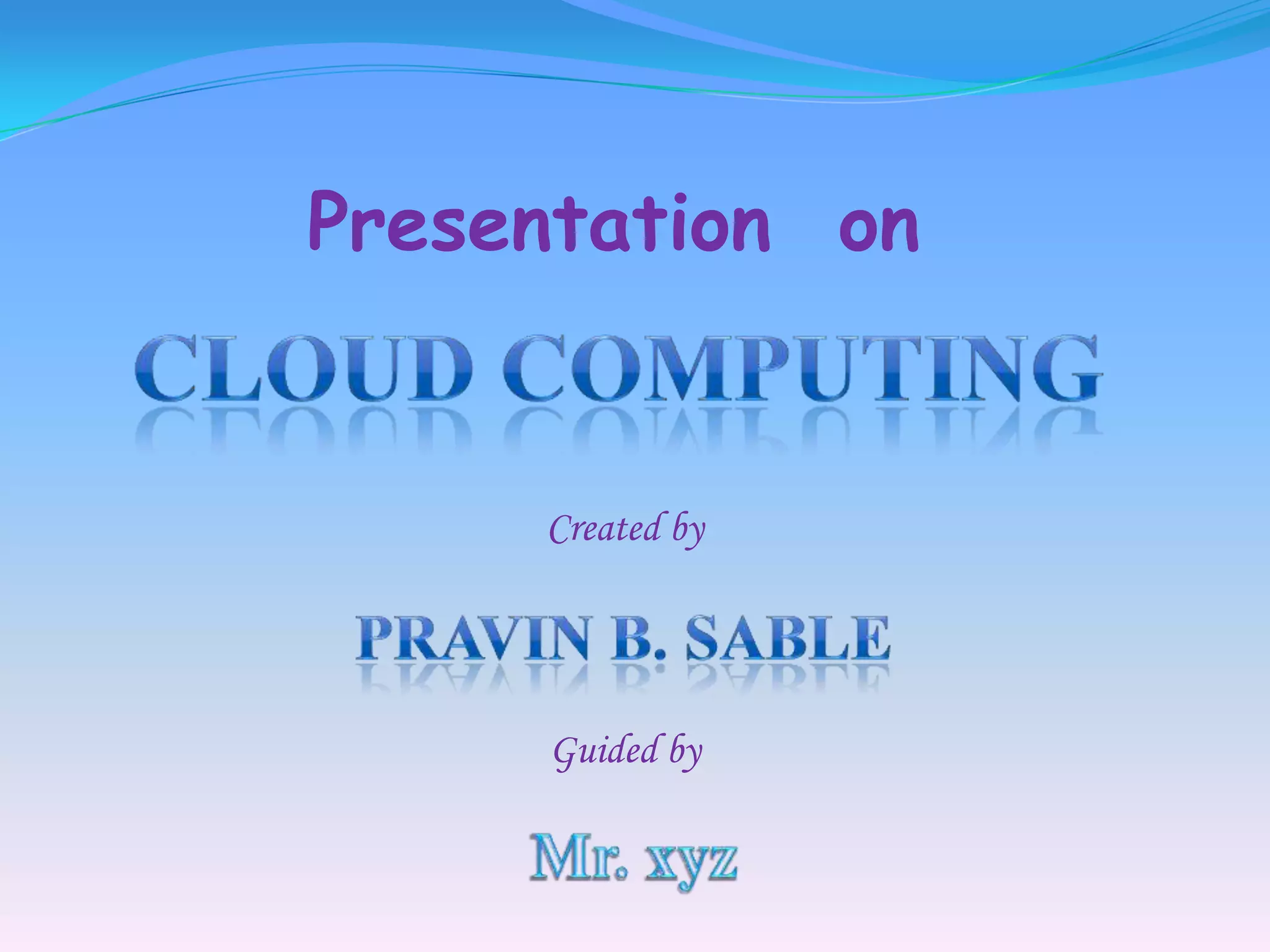 Presentation on

CLOUD COMPUTING

Created by

PRAVIN B. SABLE

Guided by

Mr. xyz